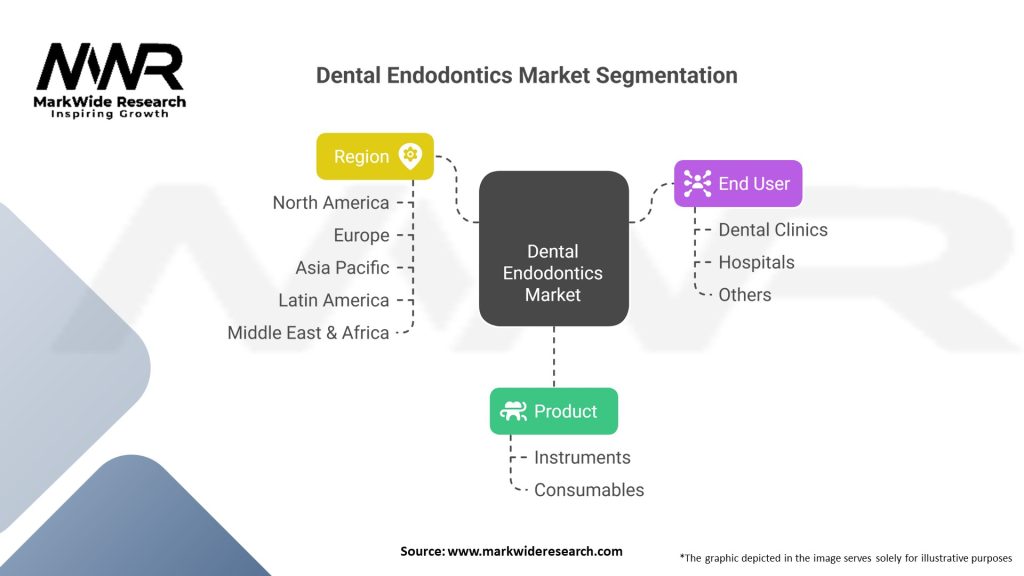 MWR
MarkWide Research
Inspiring Growth

Dental Endodontics Market Segmentation

Region
North America
Europe
Asia Pacific
Latin America
Middle East & Africa

Dental Endodontics Market

End User
Dental Clinics
Hospitals
Others

Product
Instruments
Consumables

Source: www.markwideresearch.com

*The graphic depicted in the image serves solely for illustrative purposes